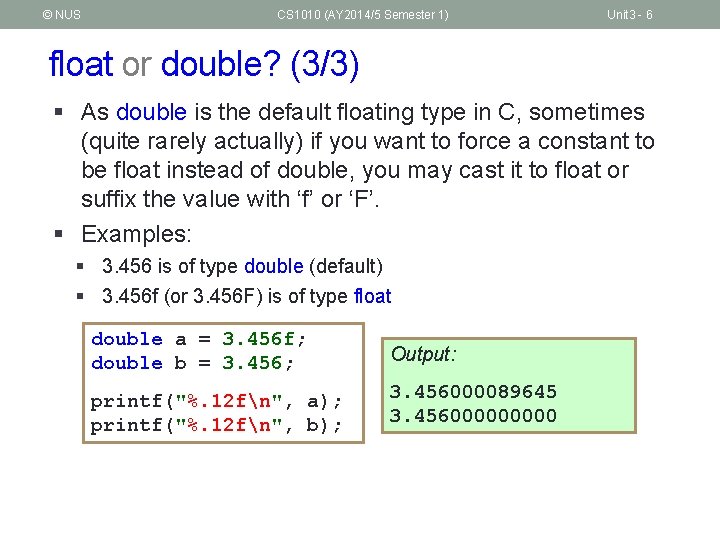 © NUS CS1010 (AY2014/5 Semester 1) Unit3 - 6

float or double? (3/3)

▪ As double is the default floating type in C, sometimes (quite rarely actually) if you want to force a constant to be float instead of double, you may cast it to float or suffix the value with ‘f’ or ‘F’.

▪ Examples:

▪ 3.456 is of type double (default)

▪ 3.456f (or 3.456F) is of type float

double a = 3.456f;
double b = 3.456;

printf("%.12f\n", a);
printf("%.12f\n", b);

Output:

3.456000089645
3.456000000000